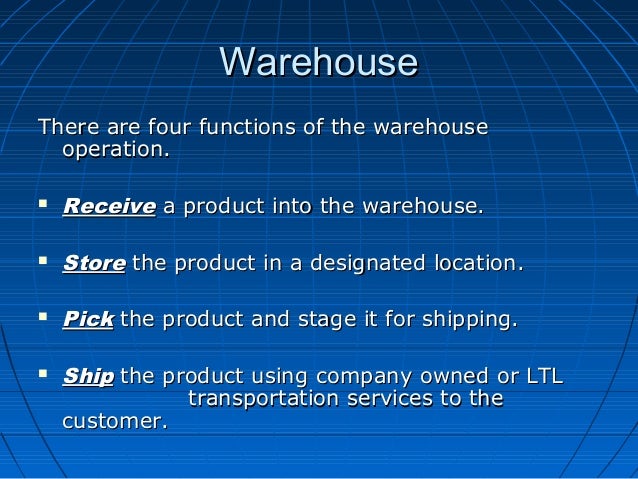 Warehouse

There are four functions of the warehouse operation.

▪ Receive a product into the warehouse.

▪ Store the product in a designated location.

▪ Pick the product and stage it for shipping.

▪ Ship the product using company owned or LTL transportation services to the customer.